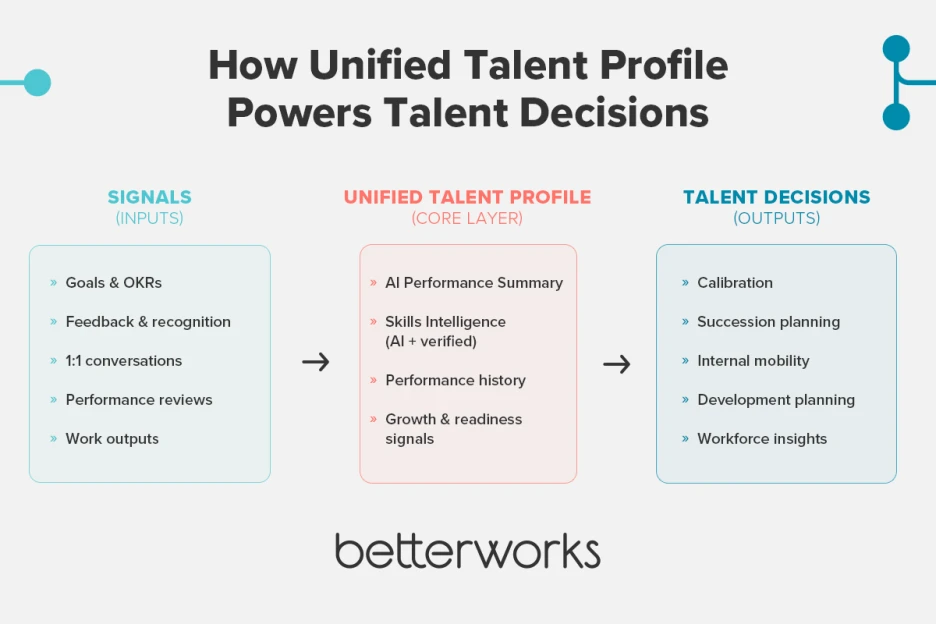 How Unified Talent Profile Powers Talent Decisions

SIGNALS
(INPUTS)

» Goals & OKRs
» Feedback & recognition
» 1:1 conversations
» Performance reviews
» Work outputs

→

UNIFIED TALENT PROFILE
(CORE LAYER)

» AI Performance Summary
» Skills Intelligence (AI + verified)
» Performance history
» Growth & readiness signals

→

TALENT DECISIONS
(OUTPUTS)

» Calibration
» Succession planning
» Internal mobility
» Development planning
» Workforce insights

betterworks